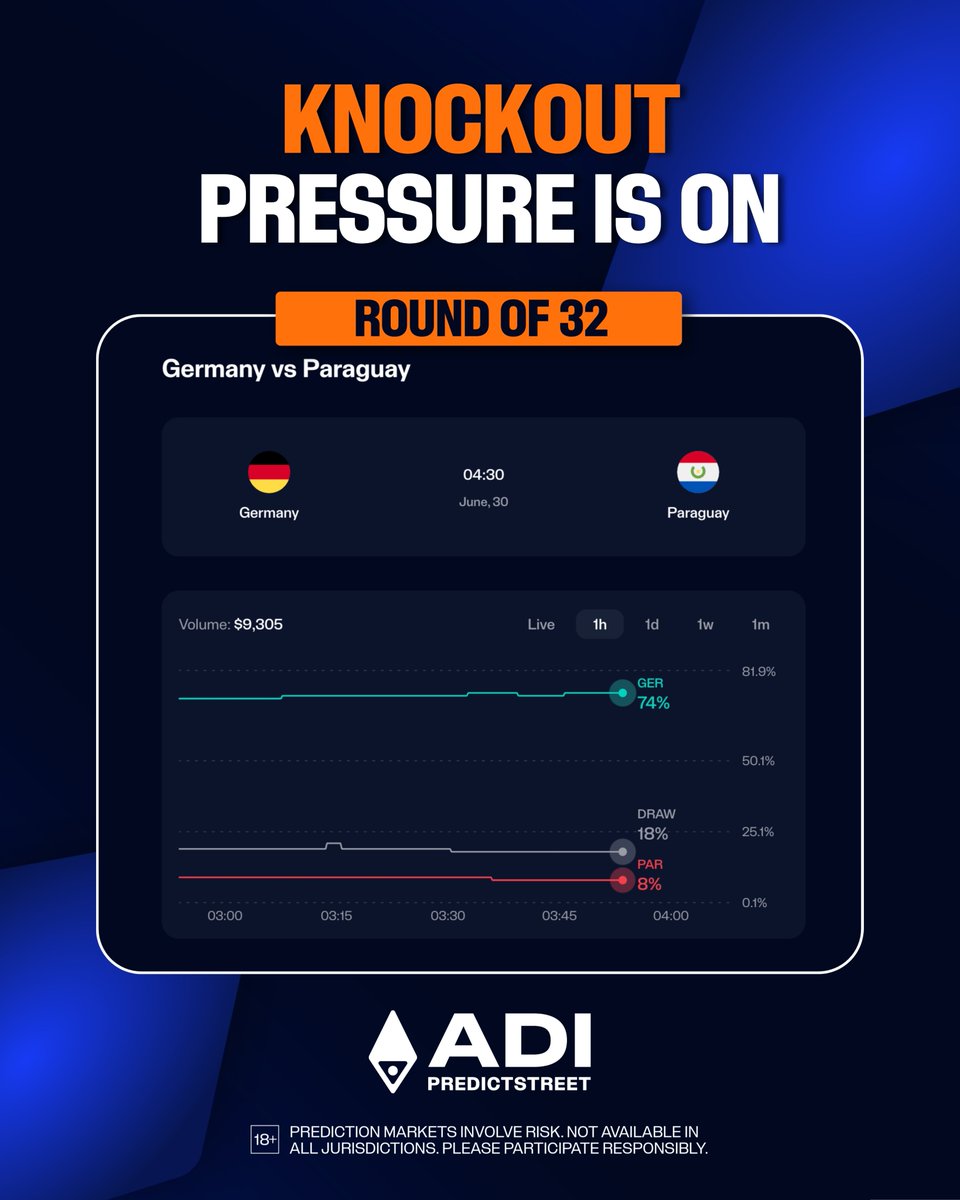 KNOCKOUT
PRESSURE IS ON

ROUND OF 32

Germany vs Paraguay

Germany

04:30
June, 30

Paraguay

Volume: $9,305

Live 1h 1d 1w 1m

81.9%
GER
74%
50.1%
DRAW
18%
25.1%
PAR
8%
0.1%

03:00 03:15 03:30 03:45 04:00

ADI
PREDICTSTREET

18+ PREDICTION MARKETS INVOLVE RISK. NOT AVAILABLE IN ALL JURISDICTIONS. PLEASE PARTICIPATE RESPONSIBLY.